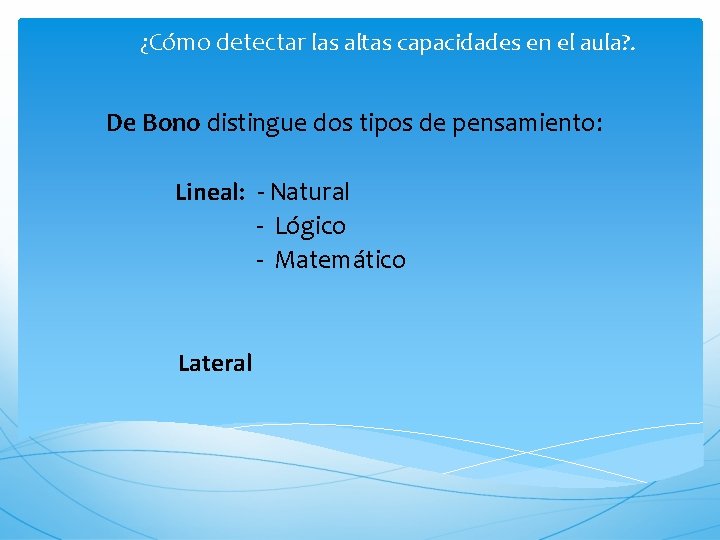 ¿Cómo detectar las altas capacidades en el aula?.

De Bono distingue dos tipos de pensamiento:

Lineal: - Natural
- Lógico
- Matemático

Lateral